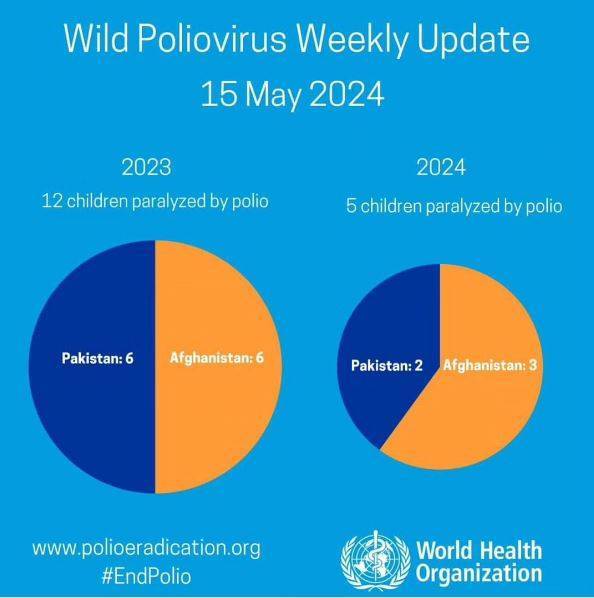 Wild Poliovirus Weekly Update
15 May 2024

2023
12 children paralyzed by polio

Pakistan: 6
Afghanistan: 6

2024
5 children paralyzed by polio

Pakistan: 2
Afghanistan: 3

www.polioeradication.org
#EndPolio

World Health Organization